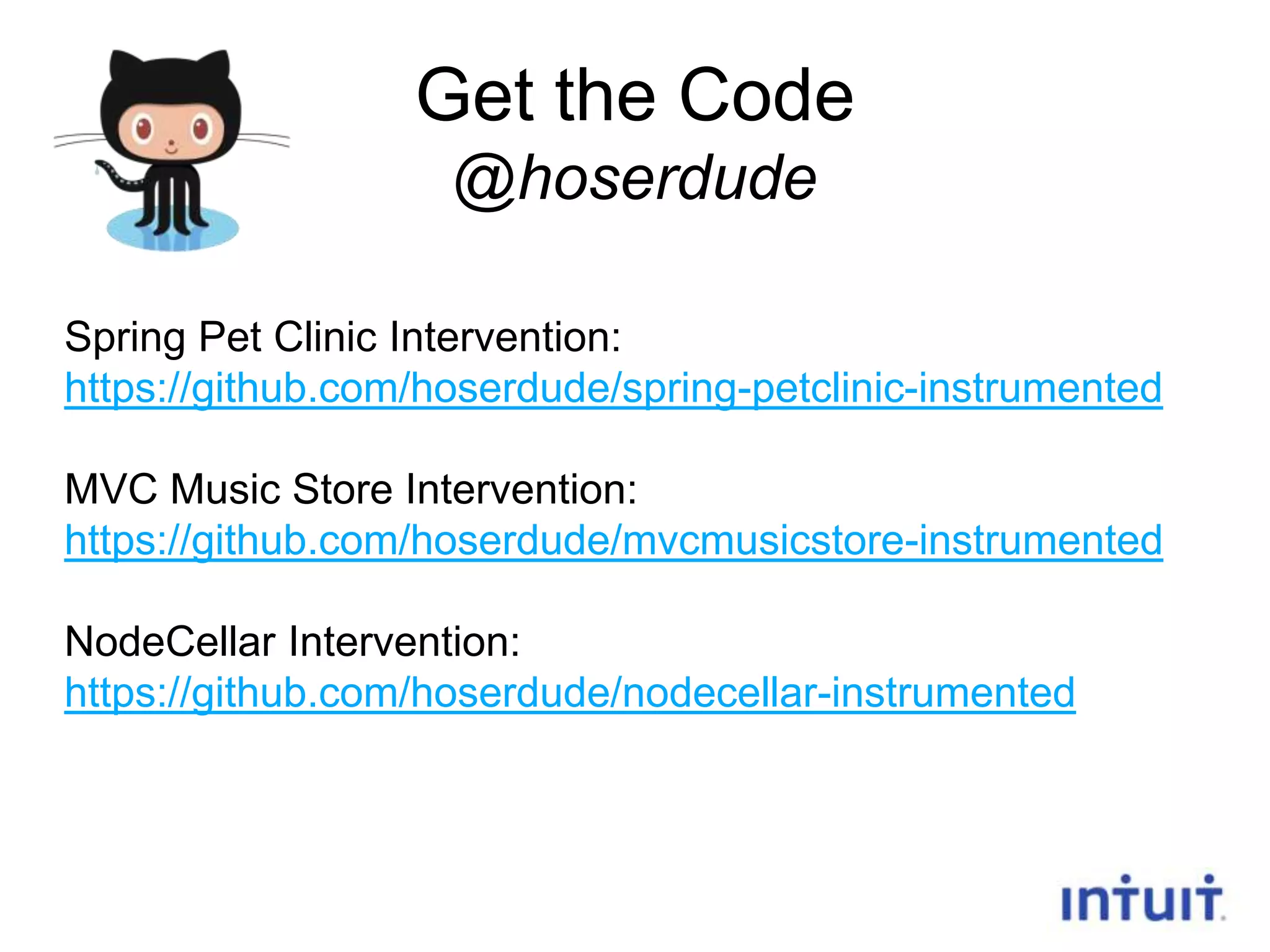 Get the Code
@hoserdude

Spring Pet Clinic Intervention:
https://github.com/hoserdude/spring-petclinic-instrumented

MVC Music Store Intervention:
https://github.com/hoserdude/mvcmusicstore-instrumented

NodeCellar Intervention:
https://github.com/hoserdude/nodecellar-instrumented

intuit.